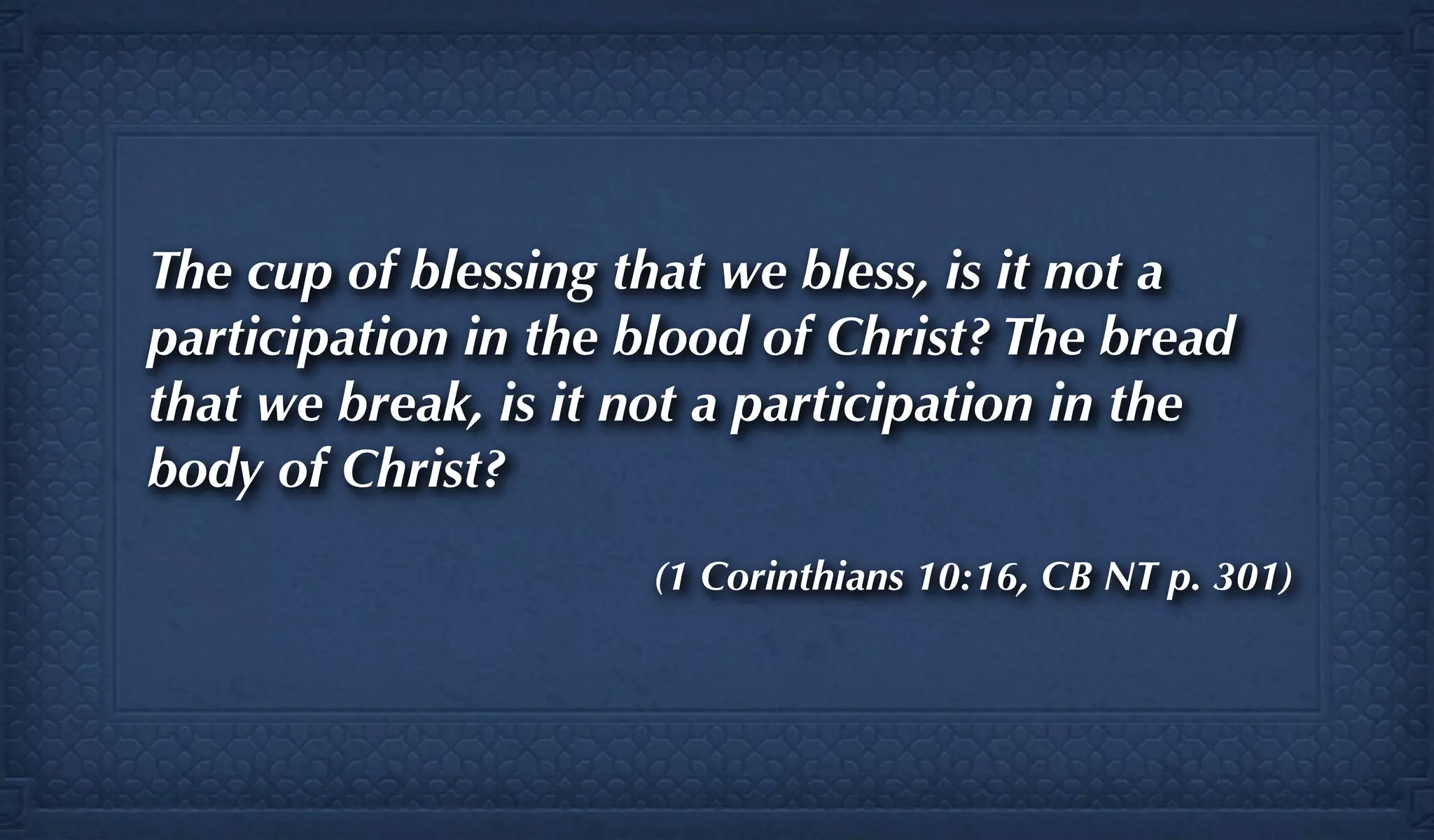 The cup of blessing that we bless, is it not a participation in the blood of Christ? The bread that we break, is it not a participation in the body of Christ?

(1 Corinthians 10:16, CB NT p. 301)